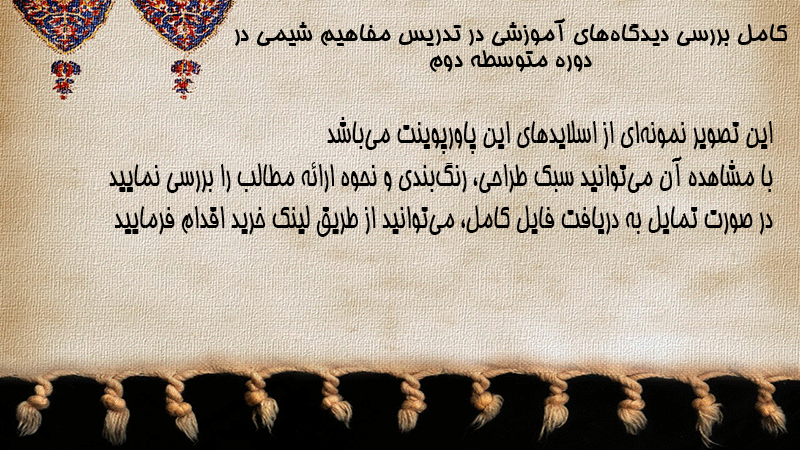 کامل بررسی دیدگاه‌های آموزشی در تدریس مفاهیم شیمی در دوره متوسطه دوم

این تصویر نمونه‌ای از اسلایدهای این پاورپوینت می‌باشد
با مشاهده آن می‌توانید سبک طراحی، رنگ‌بندی و نحوه ارائه مطالب را بررسی نمایید
در صورت تمایل به دریافت فایل کامل، می‌توانید از طریق لینک خرید اقدام فرمایید